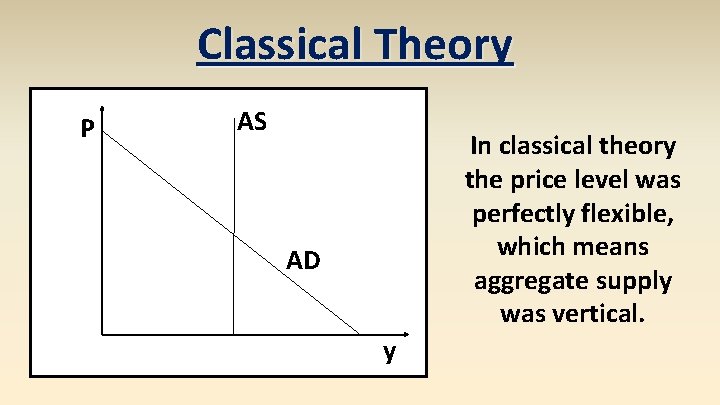 Classical Theory

P

AS

AD

y

In classical theory the price level was perfectly flexible, which means aggregate supply was vertical.